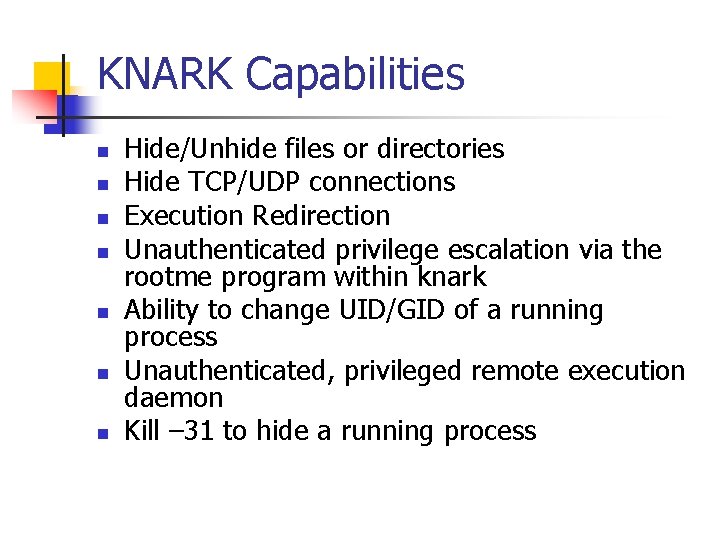 KNARK Capabilities

- Hide/Unhide files or directories
- Hide TCP/UDP connections
- Execution Redirection
- Unauthenticated privilege escalation via the rootme program within knark
- Ability to change UID/GID of a running process
- Unauthenticated, privileged remote execution daemon
- Kill –31 to hide a running process